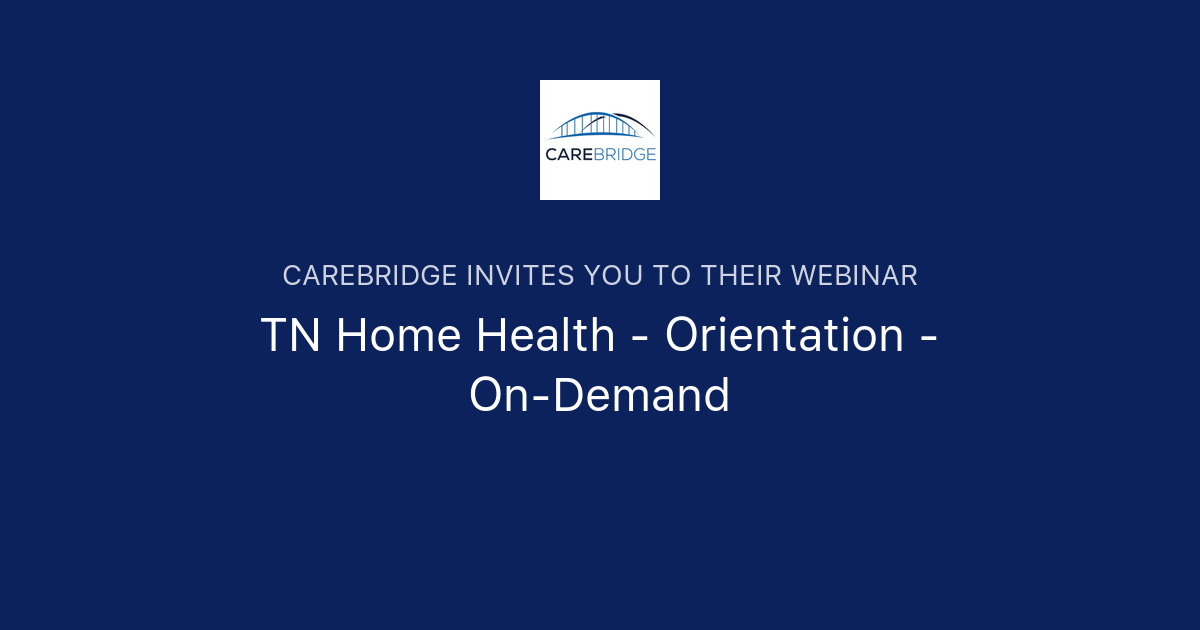 CAREBRIDGE

CAREBRIDGE INVITES YOU TO THEIR WEBINAR

TN Home Health - Orientation - On-Demand